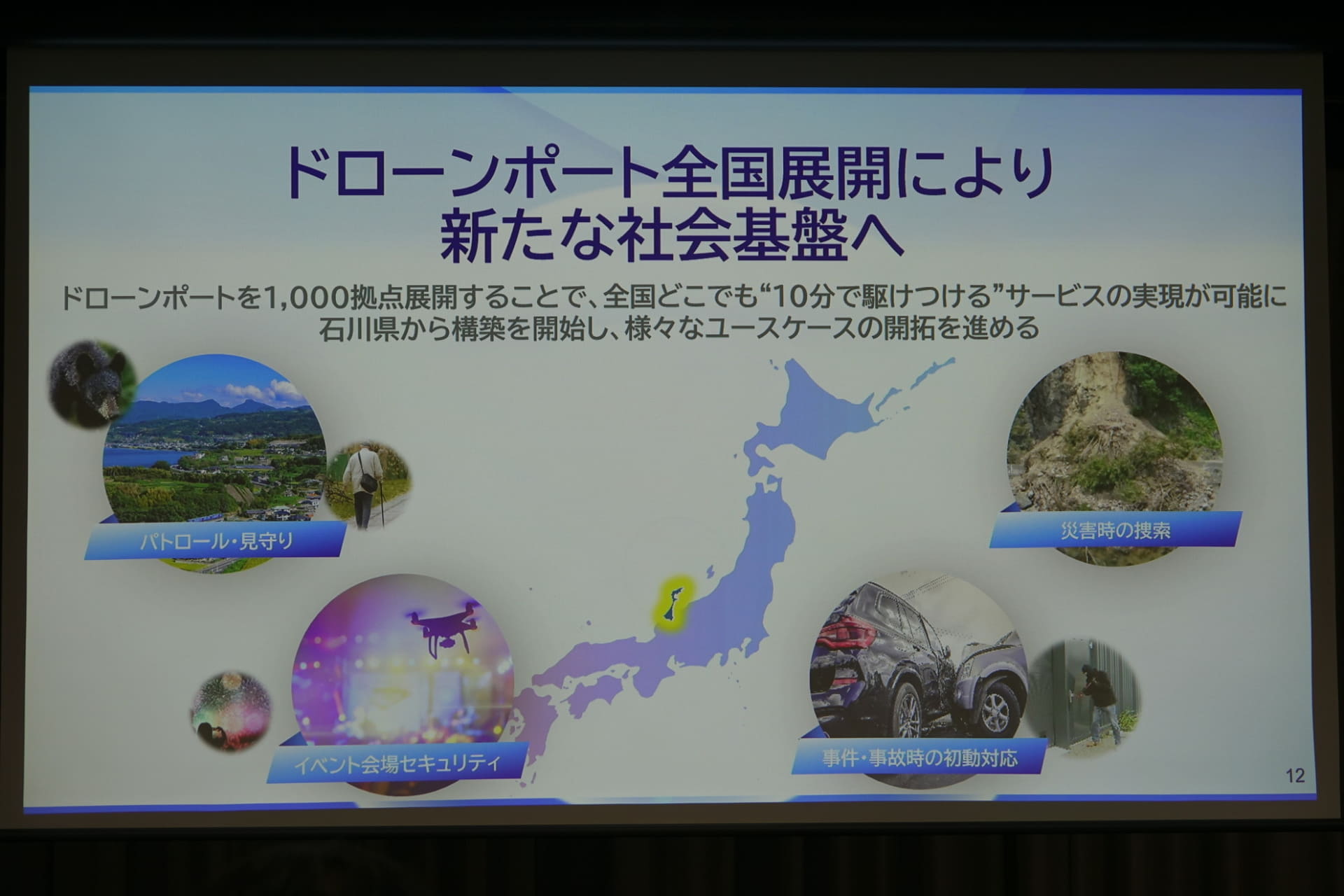 ドローンポート全国展開により
新たな社会基盤へ

ドローンポートを1,000拠点展開することで、全国どこでも“10分で駆けつける”サービスの実現が可能に
石川県から構築を開始し、様々なユースケースの開拓を進める

パトロール・見守り

災害時の捜索

イベント会場セキュリティ

事件・事故時の初動対応

12